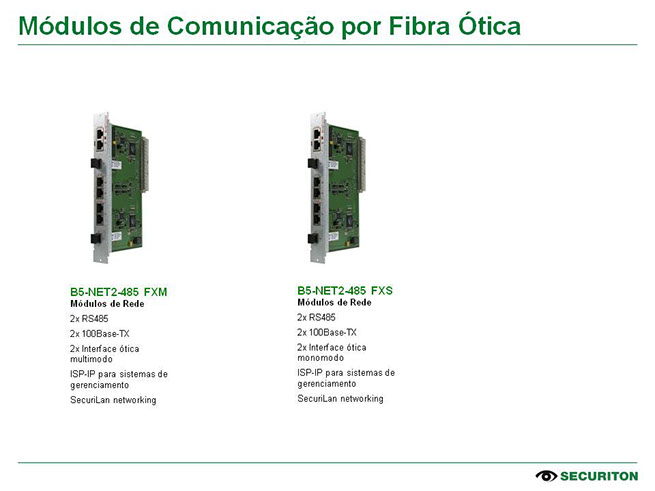 Módulos de Comunicação por Fibra Ótica

B5-NET2-485 FXM
Módulos de Rede
2x RS485
2x 100Base-TX
2x Interface ótica multimodo
ISP-IP para sistemas de gerenciamento
SecuriLan networking

B5-NET2-485 FXS
Módulos de Rede
2x RS485
2x 100Base-TX
2x Interface ótica monomodo
ISP-IP para sistemas de gerenciamento
SecuriLan networking

SECURITON